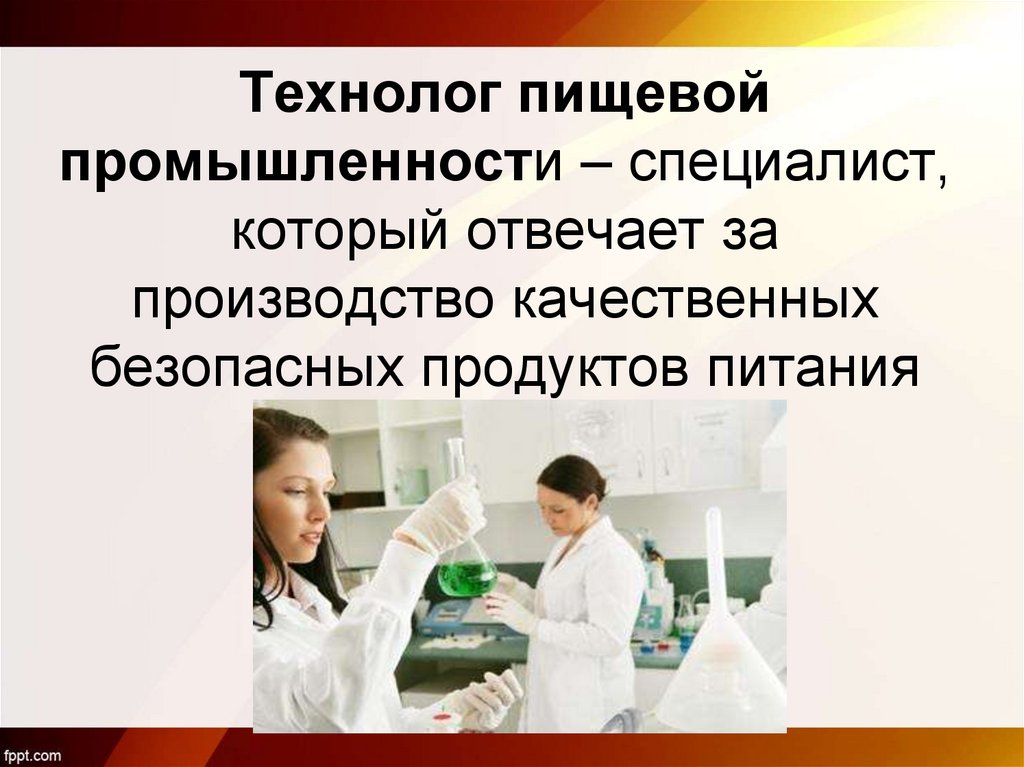 Технолог пищевой промышленности – специалист, который отвечает за производство качественных безопасных продуктов питания

fppt.com